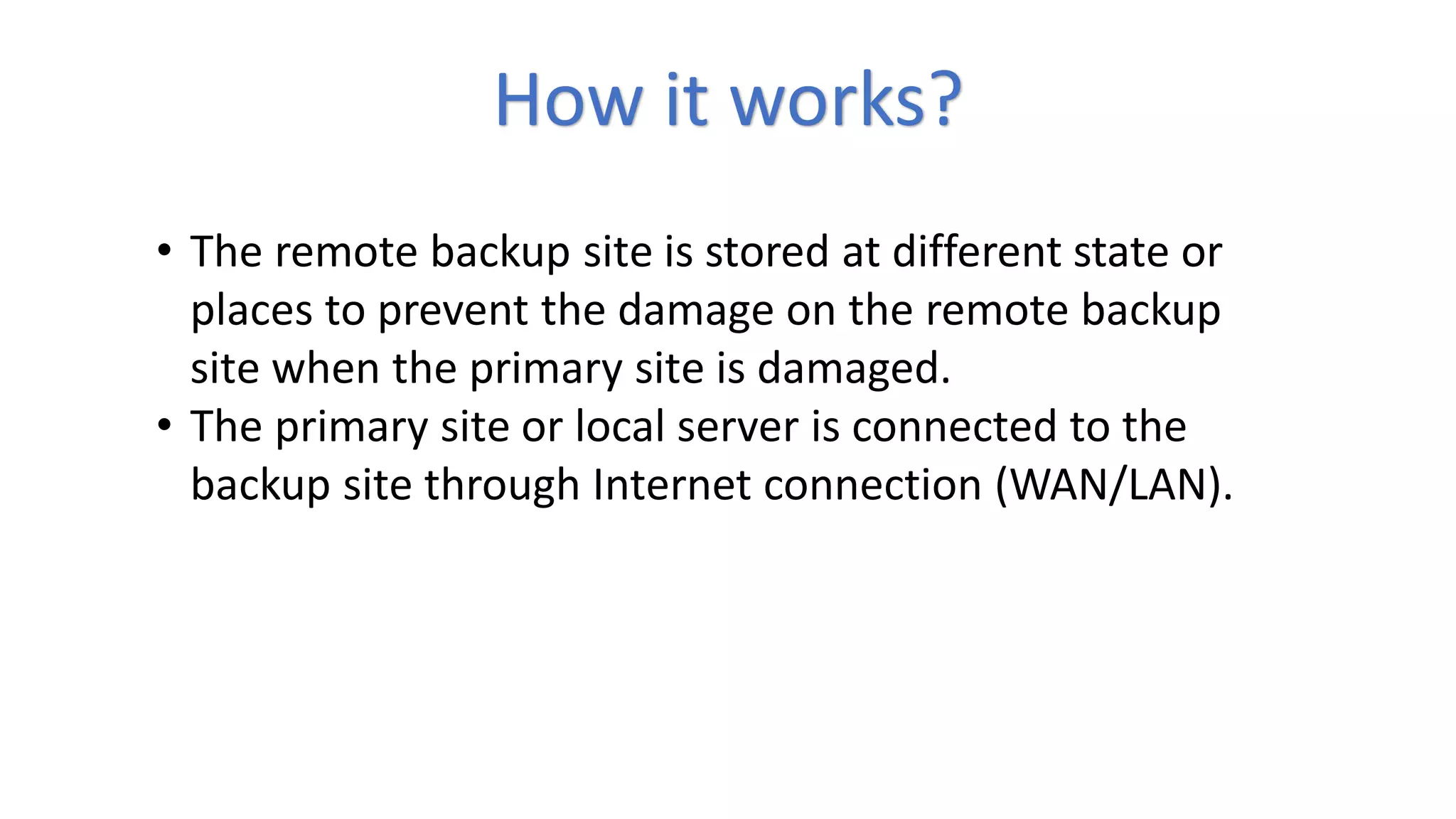 How it works?

• The remote backup site is stored at different state or places to prevent the damage on the remote backup site when the primary site is damaged.
• The primary site or local server is connected to the backup site through Internet connection (WAN/LAN).